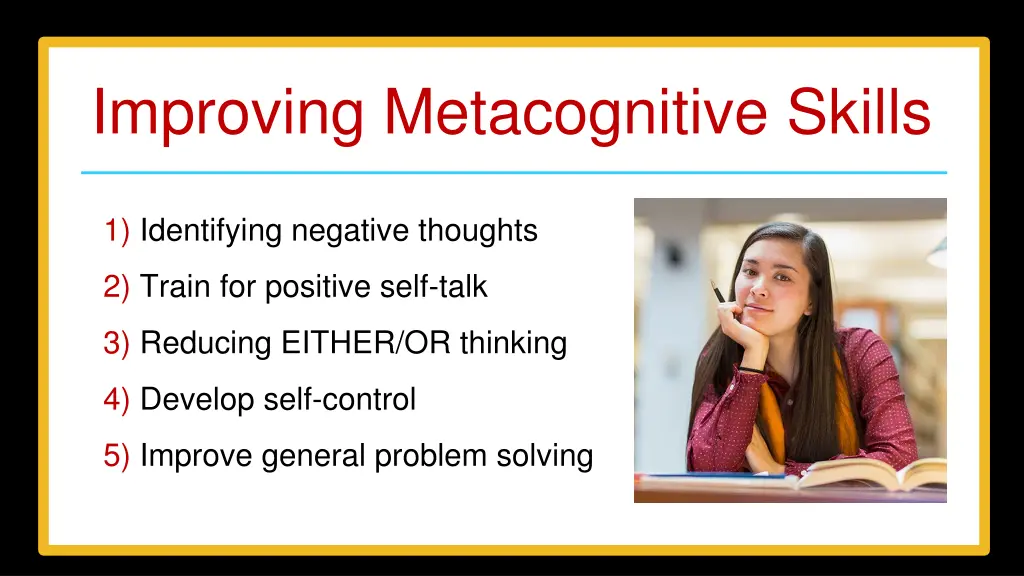 Improving Metacognitive Skills

1) Identifying negative thoughts
2) Train for positive self-talk
3) Reducing EITHER/OR thinking
4) Develop self-control
5) Improve general problem solving